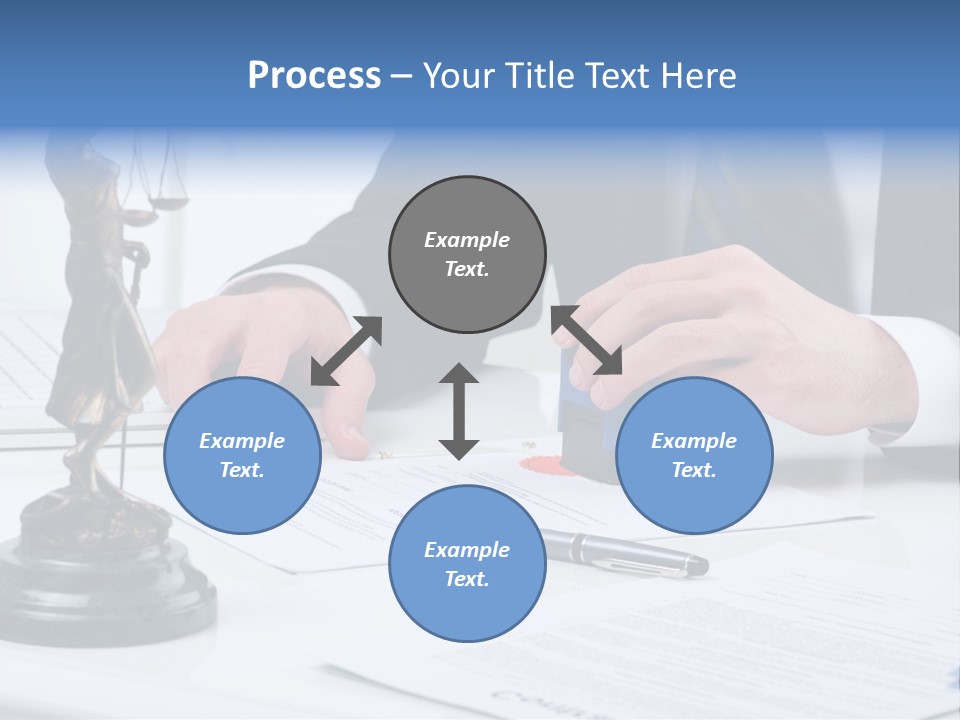 Process – Your Title Text Here

Example Text.

Example Text.

Example Text.

Example Text.